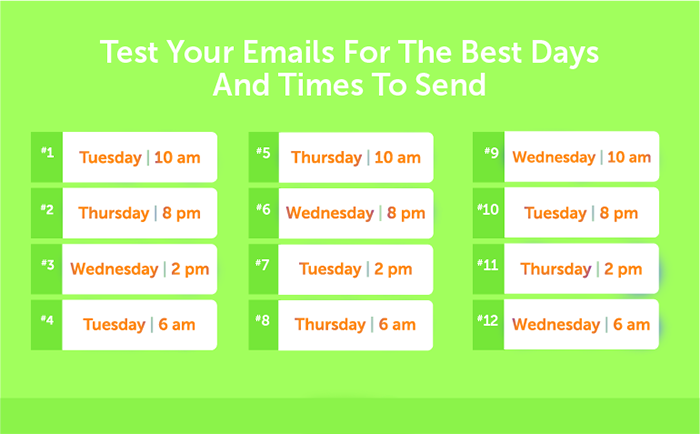 Test Your Emails For The Best Days And Times To Send

#1 Tuesday | 10 am

#2 Thursday | 8 pm

#3 Wednesday | 2 pm

#4 Tuesday | 6 am

#5 Thursday | 10 am

#6 Wednesday | 8 pm

#7 Tuesday | 2 pm

#8 Thursday | 6 am

#9 Wednesday | 10 am

#10 Tuesday | 8 pm

#11 Thursday | 2 pm

#12 Wednesday | 6 am